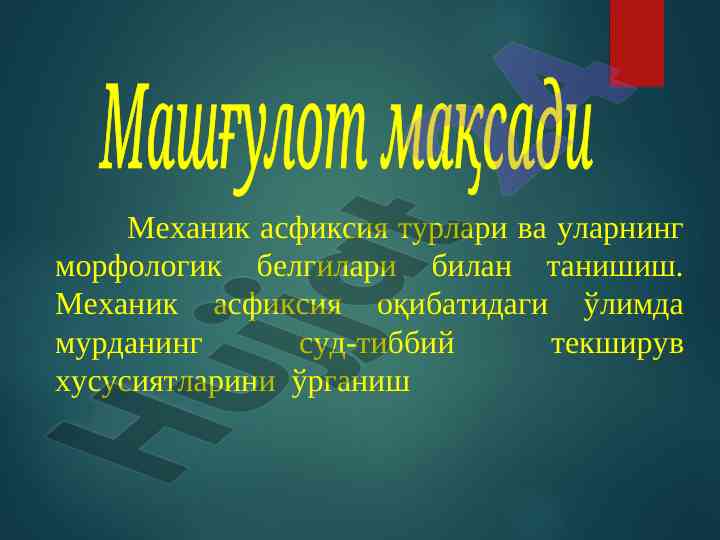 Машғулот мақсади

Механик асфиксия турлари ва уларнинг морфологик белгилари билан танишиш. Механик асфиксия оқибатидаги ўлимда мурданинг суд-тиббий текширув хусусиятларини ўрганиш

Hujjat